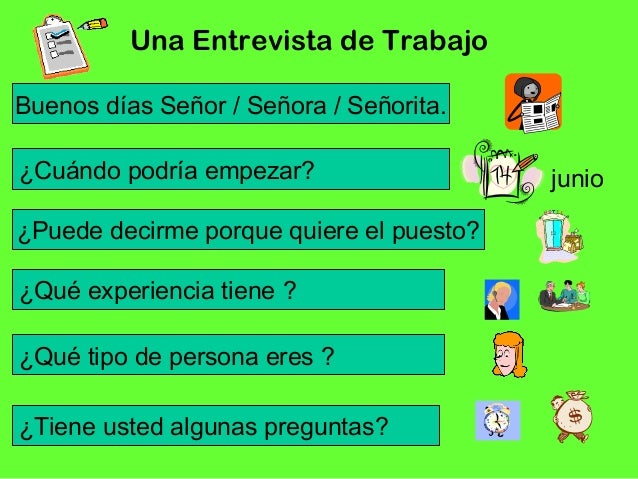 Una Entrevista de Trabajo

Buenos días Señor / Señora / Señorita.

¿Cuándo podría empezar?

14

junio

¿Puede decirme porque quiere el puesto?

¿Qué experiencia tiene ?

¿Qué tipo de persona eres ?

¿Tiene usted algunas preguntas?

$